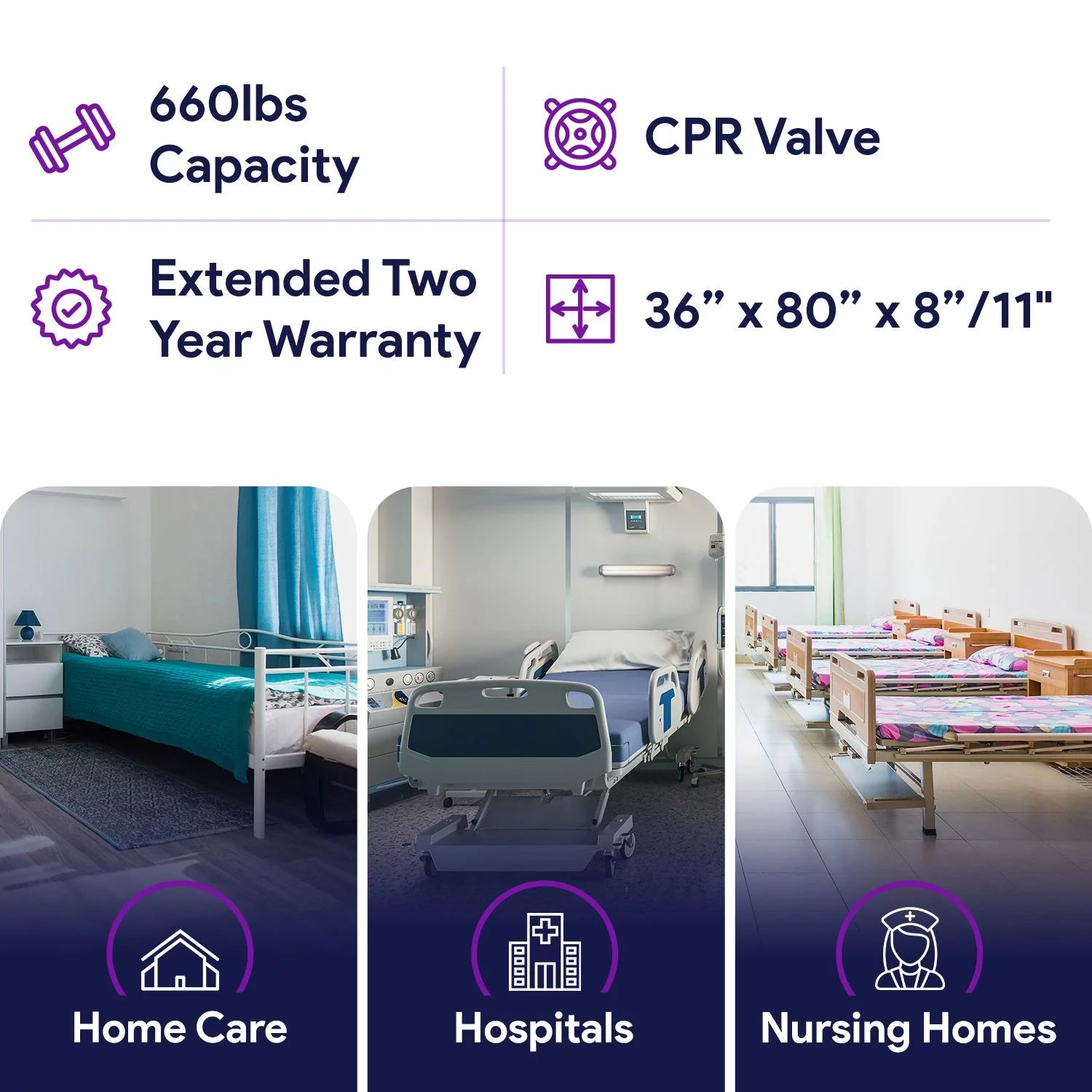 660lbs Capacity

CPR Valve

Extended Two Year Warranty

36” x 80” x 8”/11"

Home Care

Hospitals

Nursing Homes